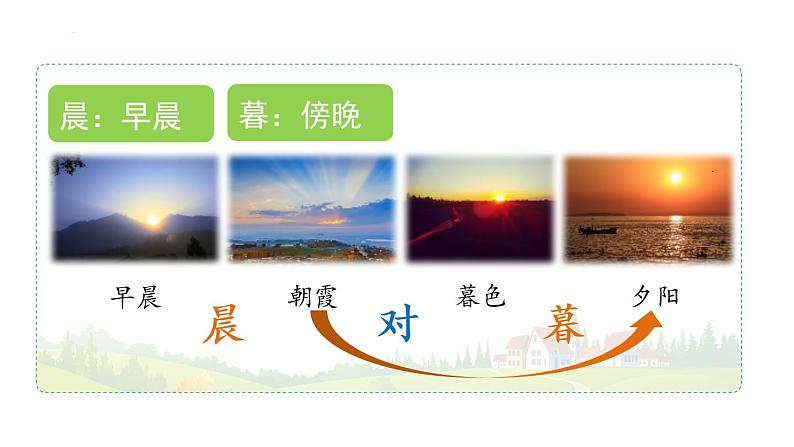 晨：早晨

暮：傍晚

早晨 朝霞 暮色 夕阳

晨 对 暮